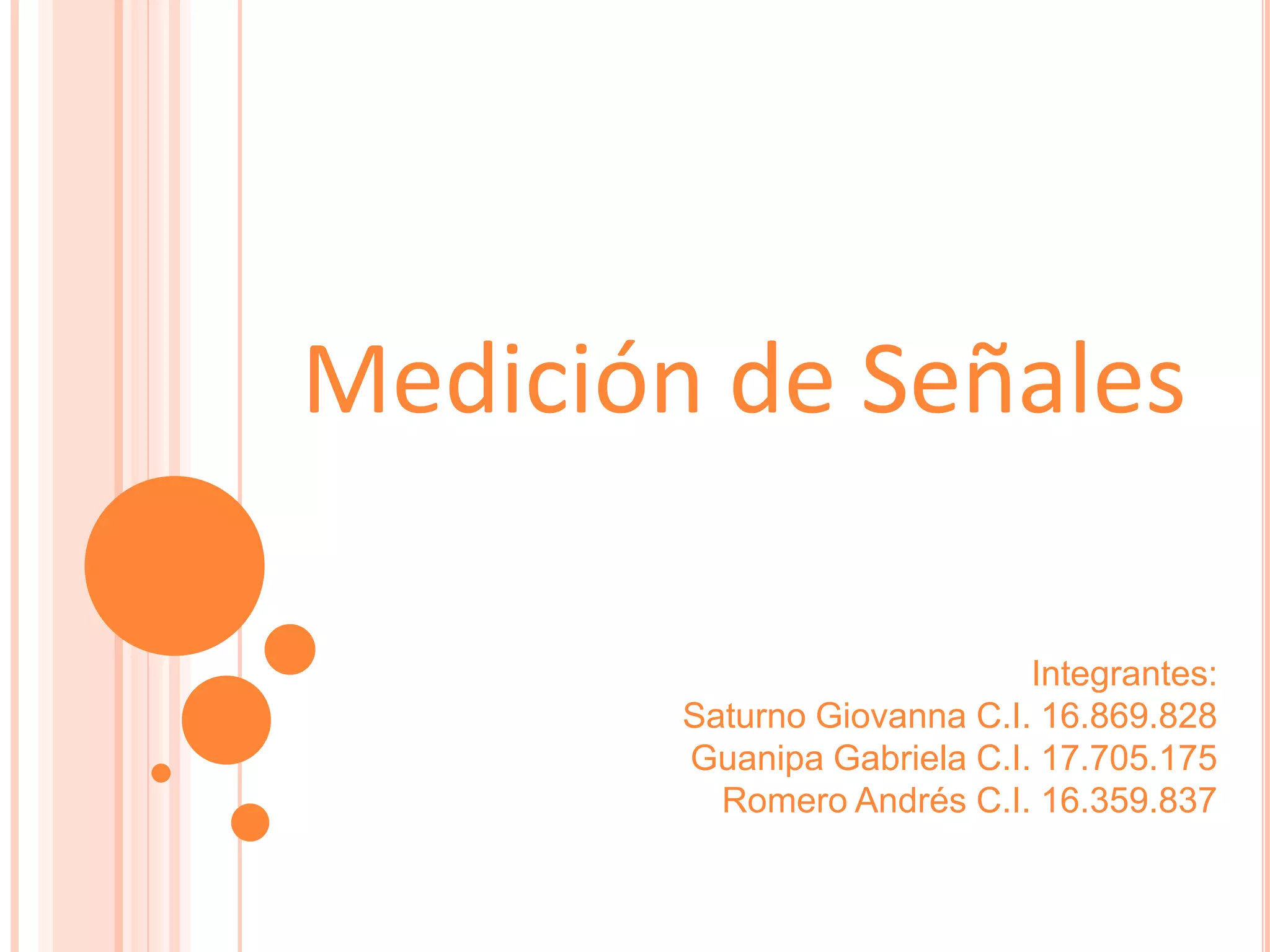 Medición de Señales

Integrantes:
Saturno Giovanna C.I. 16.869.828
Guanipa Gabriela C.I. 17.705.175
Romero Andrés C.I. 16.359.837